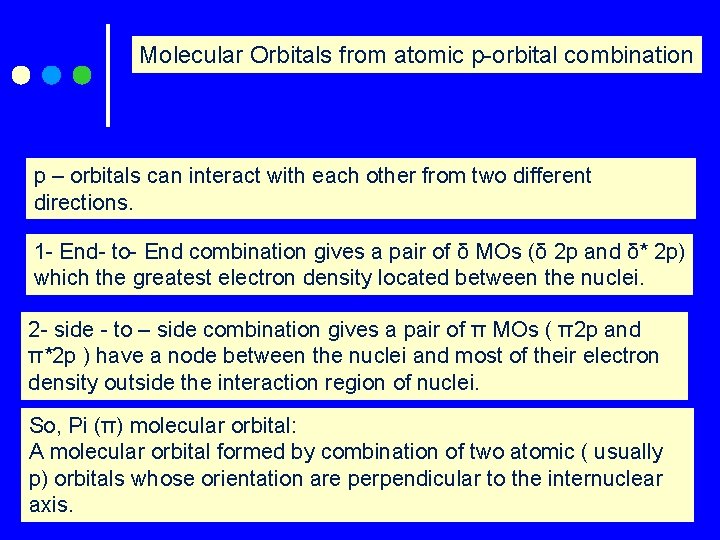 Molecular Orbitals from atomic p-orbital combination

p – orbitals can interact with each other from two different directions.

1- End- to- End combination gives a pair of δ MOs (δ 2p and δ* 2p) which the greatest electron density located between the nuclei.

2- side - to – side combination gives a pair of π MOs ( π2p and π*2p ) have a node between the nuclei and most of their electron density outside the interaction region of nuclei.

So, Pi (π) molecular orbital:
A molecular orbital formed by combination of two atomic ( usually p) orbitals whose orientation are perpendicular to the internuclear axis.